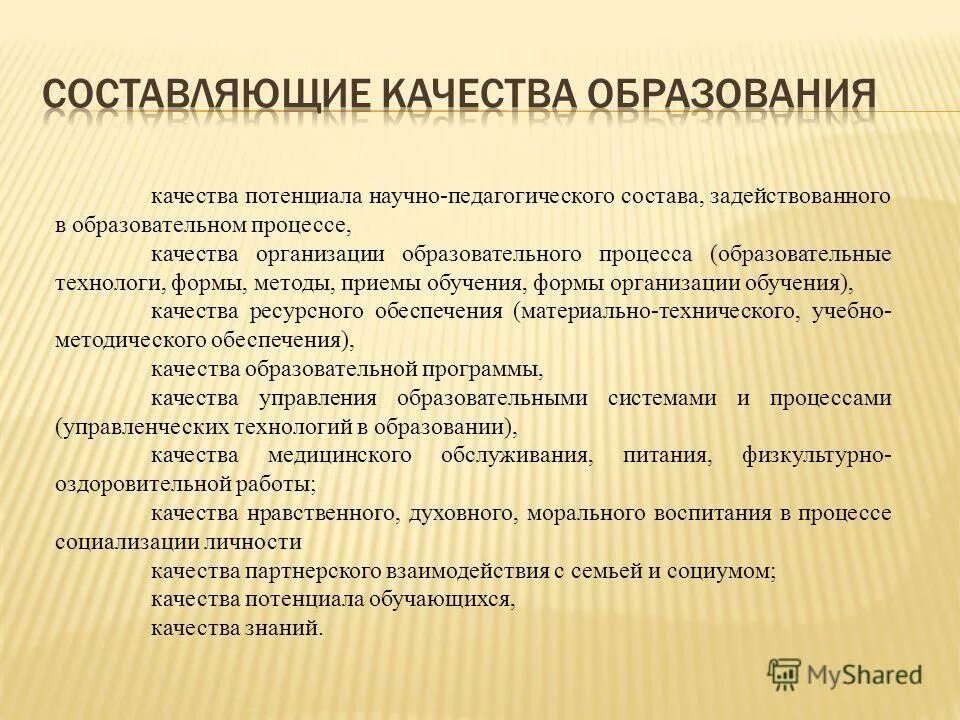 СОСТАВЛЯЮЩИЕ КАЧЕСТВА ОБРАЗОВАНИЯ

качества потенциала научно-педагогического состава, задействованного в образовательном процессе,

качества организации образовательного процесса (образовательные технологи, формы, методы, приемы обучения, формы организации обучения),

качества ресурсного обеспечения (материально-технического, учебно-методического обеспечения),

качества образовательной программы,

качества управления образовательными системами и процессами (управленческих технологий в образовании),

качества медицинского обслуживания, питания, физкультурно-оздоровительной работы;

качества нравственного, духовного, морального воспитания в процессе социализации личности

качества партнерского взаимодействия с семьей и социумом;

качества потенциала обучающихся,

качества знаний.

MyShared